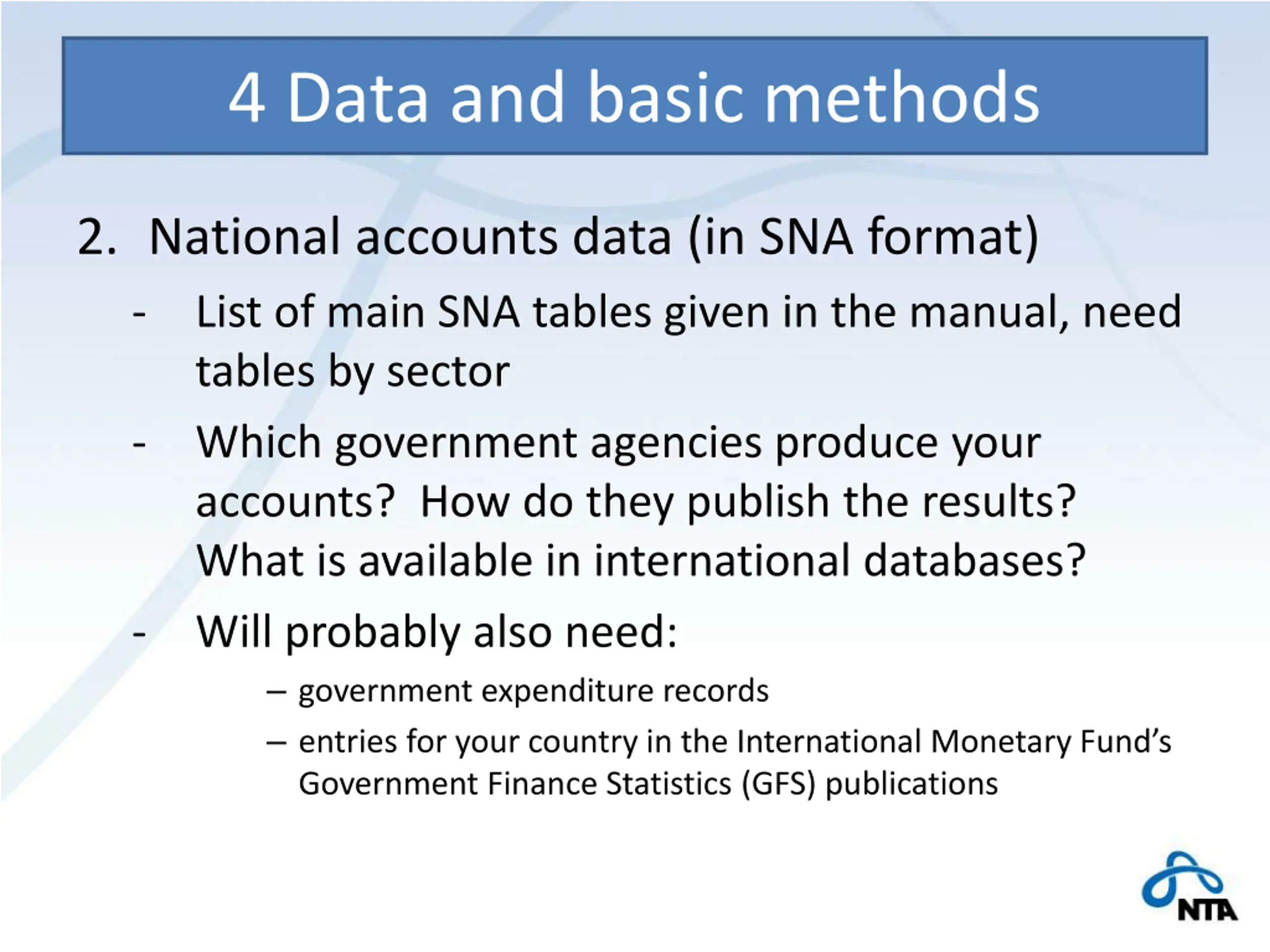 4 Data and basic methods

2. National accounts data (in SNA format)

- List of main SNA tables given in the manual, need tables by sector

- Which government agencies produce your accounts? How do they publish the results? What is available in international databases?

- Will probably also need:

– government expenditure records

– entries for your country in the International Monetary Fund's Government Finance Statistics (GFS) publications

NTA